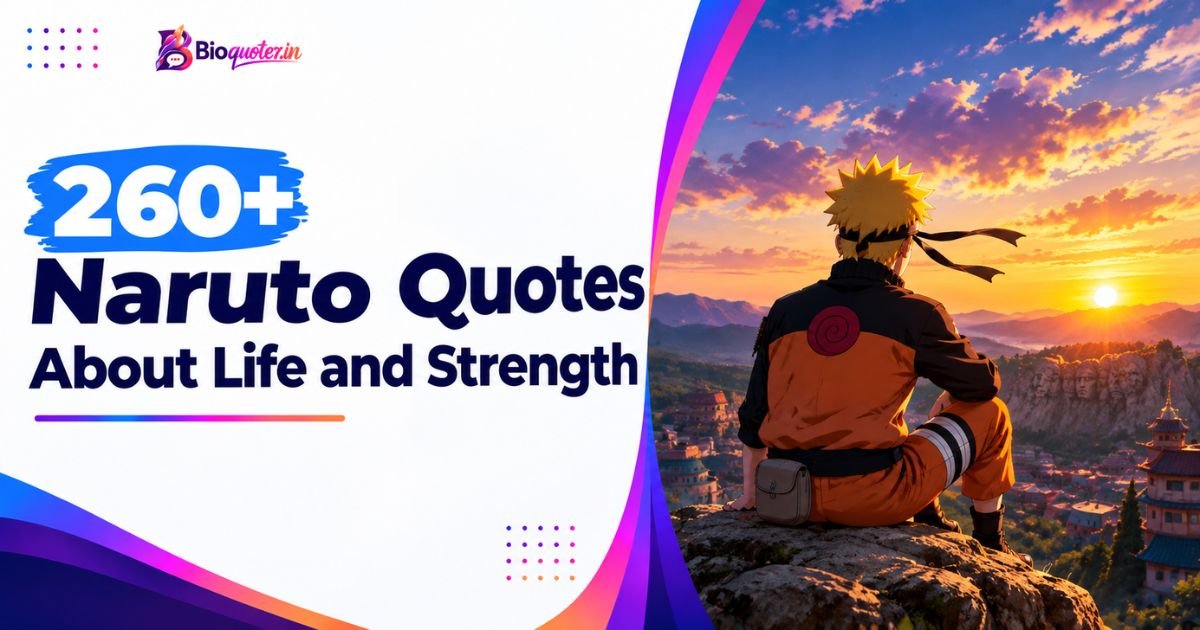 Bioquoter.in

260+
Naruto Quotes
About Life and Strength